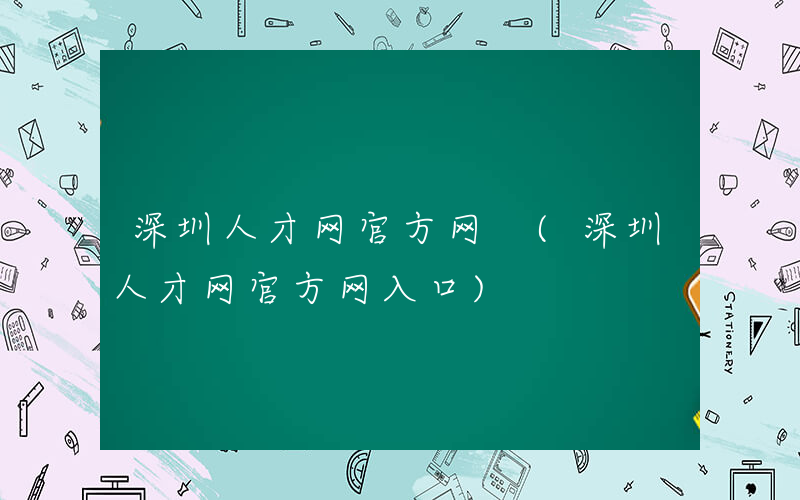 深圳人才网官方网（深圳人才网官方网入口）

STATIONERY